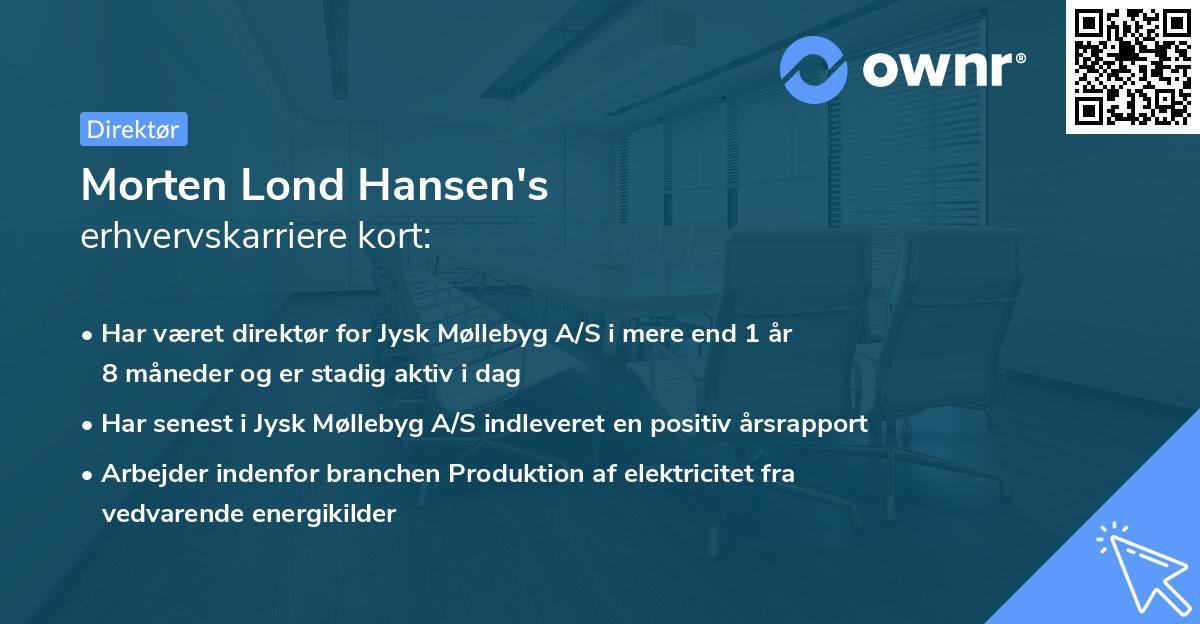 ownr®

Direktør

Morten Lond Hansen's
erhvervskarriere kort:

• Har været direktør for Jysk Møllebyg A/S i mere end 1 år 8 måneder og er stadig aktiv i dag

• Har senest i Jysk Møllebyg A/S indleveret en positiv årsrapport

• Arbejder indenfor branchen Produktion af elektricitet fra vedvarende energikilder